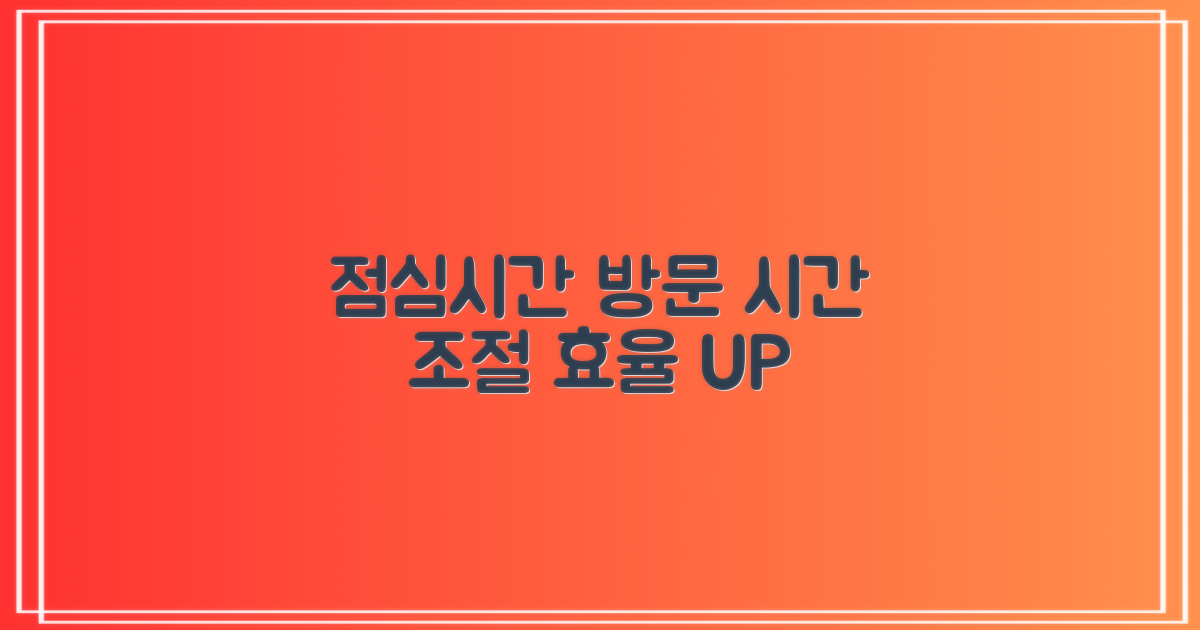 점심시간 방문 시간
조절 효율 UP